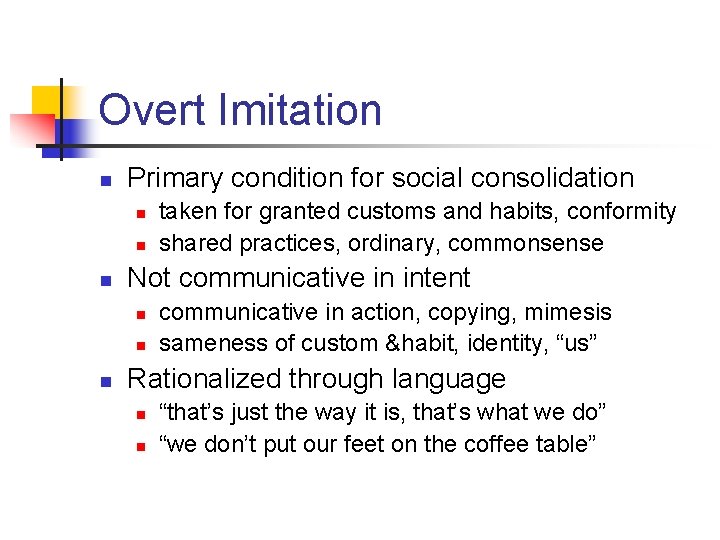 Overt Imitation

- Primary condition for social consolidation
  - taken for granted customs and habits, conformity
  - shared practices, ordinary, commonsense
- Not communicative in intent
  - communicative in action, copying, mimesis
  - sameness of custom &habit, identity, “us”
- Rationalized through language
  - “that’s just the way it is, that’s what we do”
  - “we don’t put our feet on the coffee table”